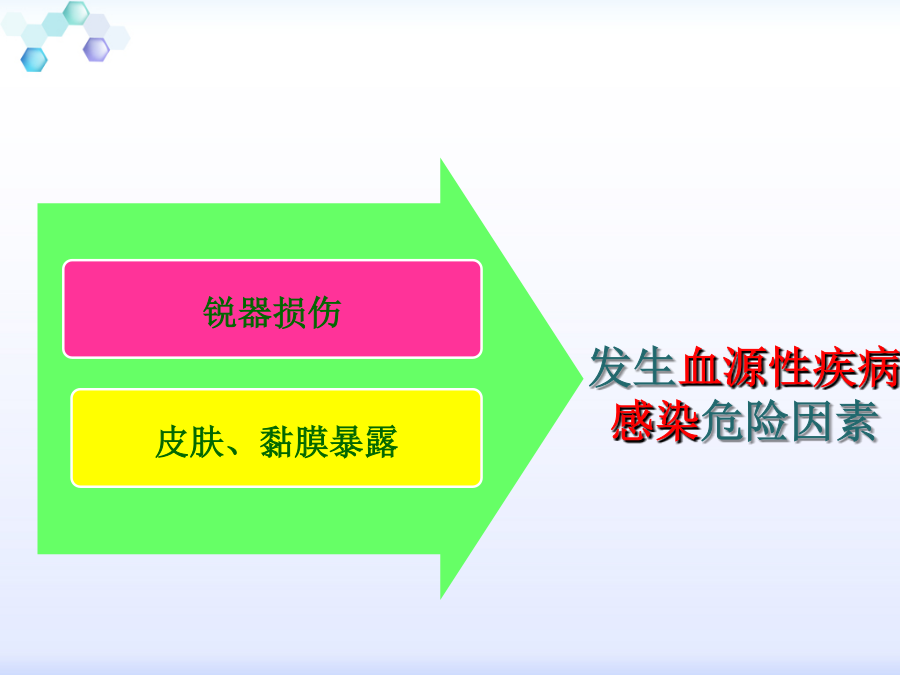 锐器损伤

皮肤、黏膜暴露

发生血源性疾病感染危险因素